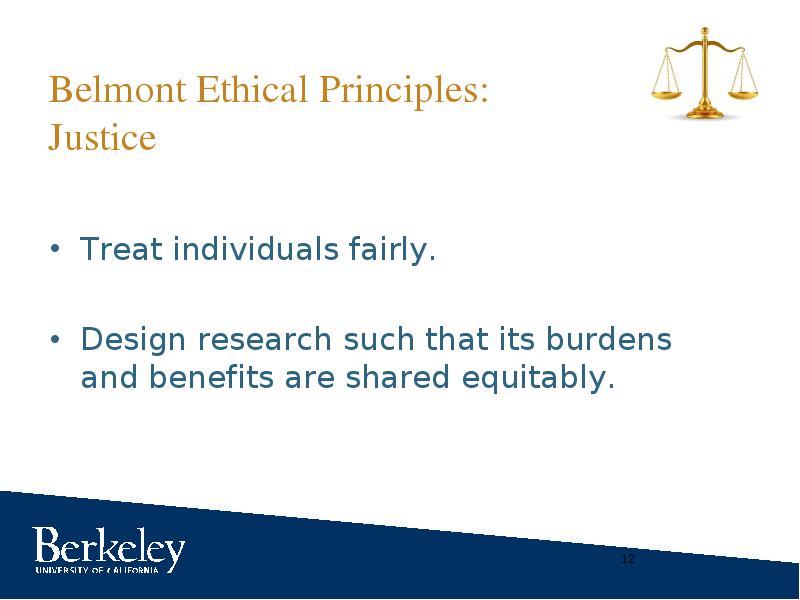 Belmont Ethical Principles: Justice

• Treat individuals fairly.

• Design research such that its burdens and benefits are shared equitably.

Berkeley
UNIVERSITY OF CALIFORNIA

12